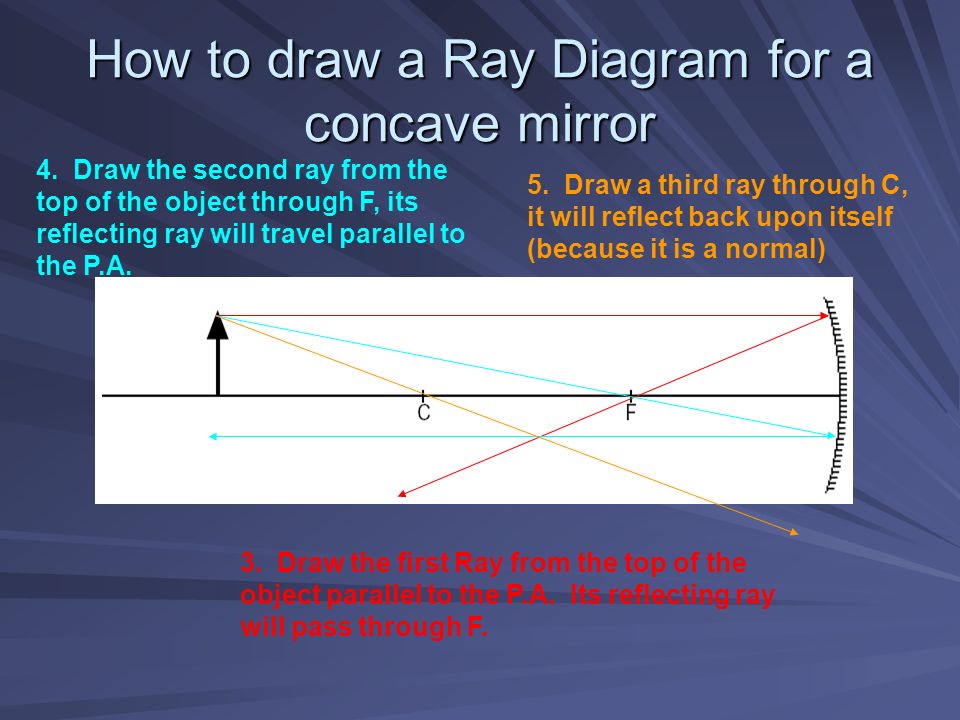 How to draw a Ray Diagram for a concave mirror

4. Draw the second ray from the top of the object through F, its reflecting ray will travel parallel to the P.A.

5. Draw a third ray through C, it will reflect back upon itself (because it is a normal)

C

F

3. Draw the first Ray from the top of the object parallel to the P.A. Its reflecting ray will pass through F.